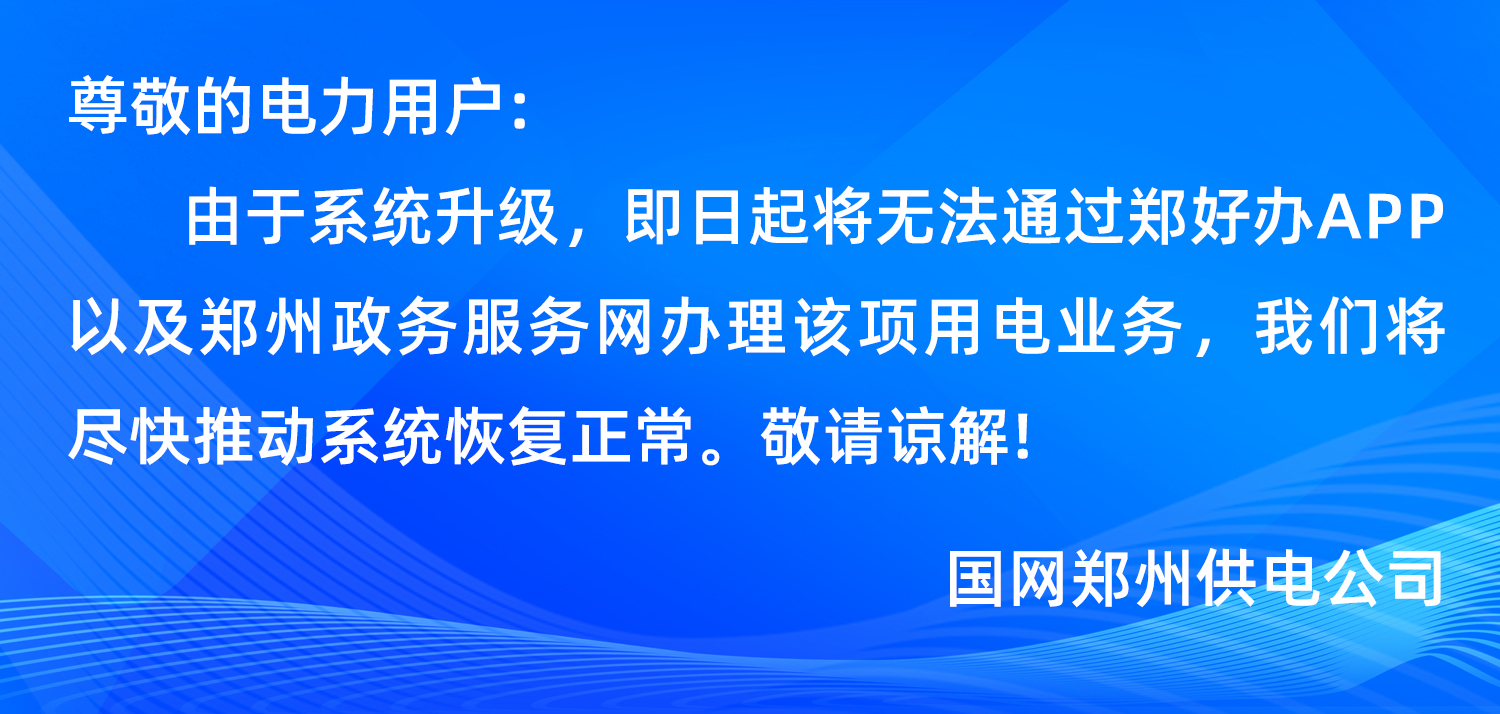 尊敬的电力用户：

由于系统升级，即日起将无法通过郑好办APP以及郑州政务服务网办理该项用电业务，我们将尽快推动系统恢复正常。敬请谅解！

国网郑州供电公司